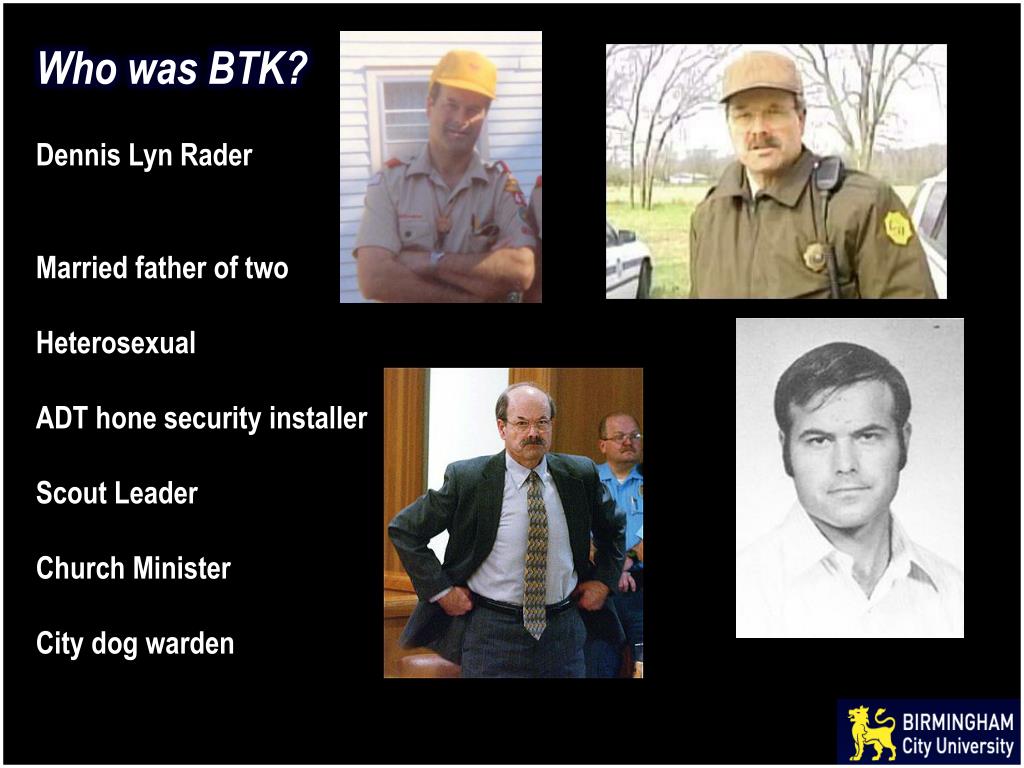 Who was BTK?

Dennis Lyn Rader

Married father of two

Heterosexual

ADT hone security installer

Scout Leader

Church Minister

City dog warden

BIRMINGHAM
City University